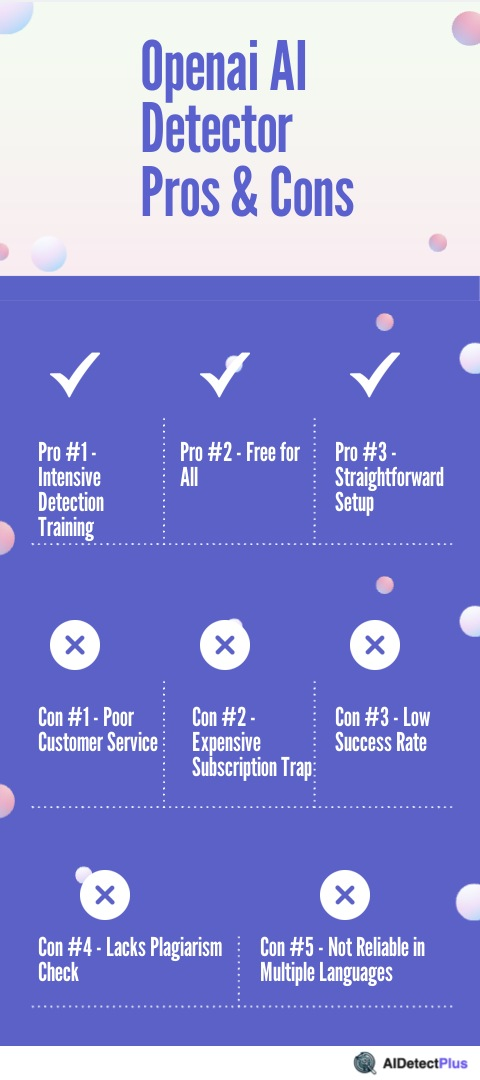 Openai AI Detector Pros & Cons

Pro #1 - Intensive Detection Training

Pro #2 - Free for All

Pro #3 - Straightforward Setup

Con #1 - Poor Customer Service

Con #2 - Expensive Subscription Trap

Con #3 - Low Success Rate

Con #4 - Lacks Plagiarism Check

Con #5 - Not Reliable in Multiple Languages

AIDetectPlus